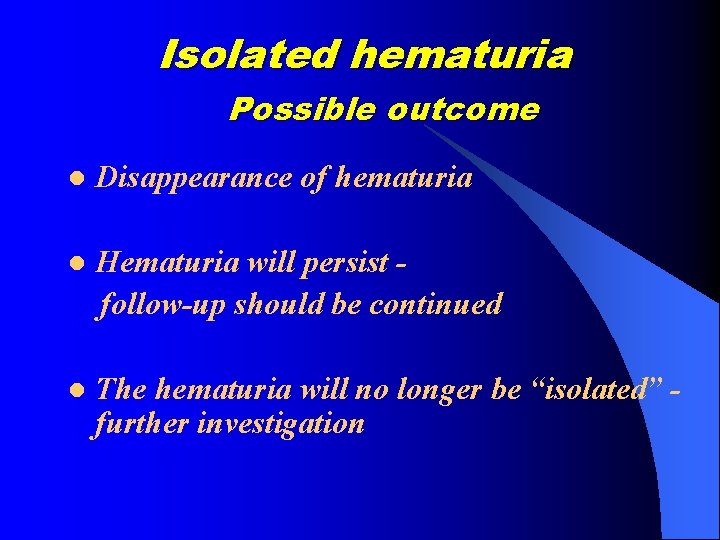 Isolated hematuria
Possible outcome

Disappearance of hematuria

Hematuria will persist - follow-up should be continued

The hematuria will no longer be “isolated” - further investigation